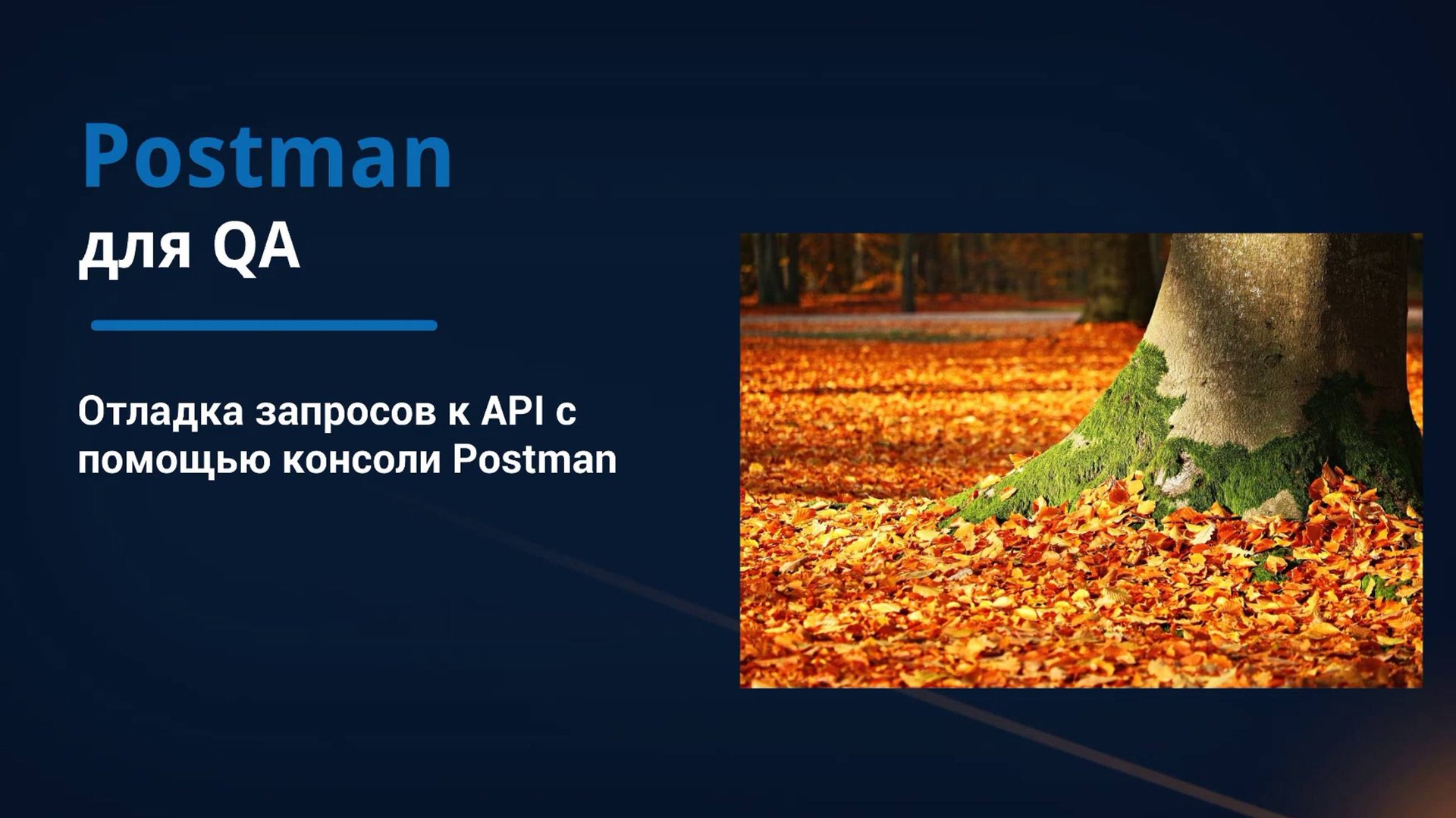 Postman
для QA

Отладка запросов к API с помощью консоли Postman